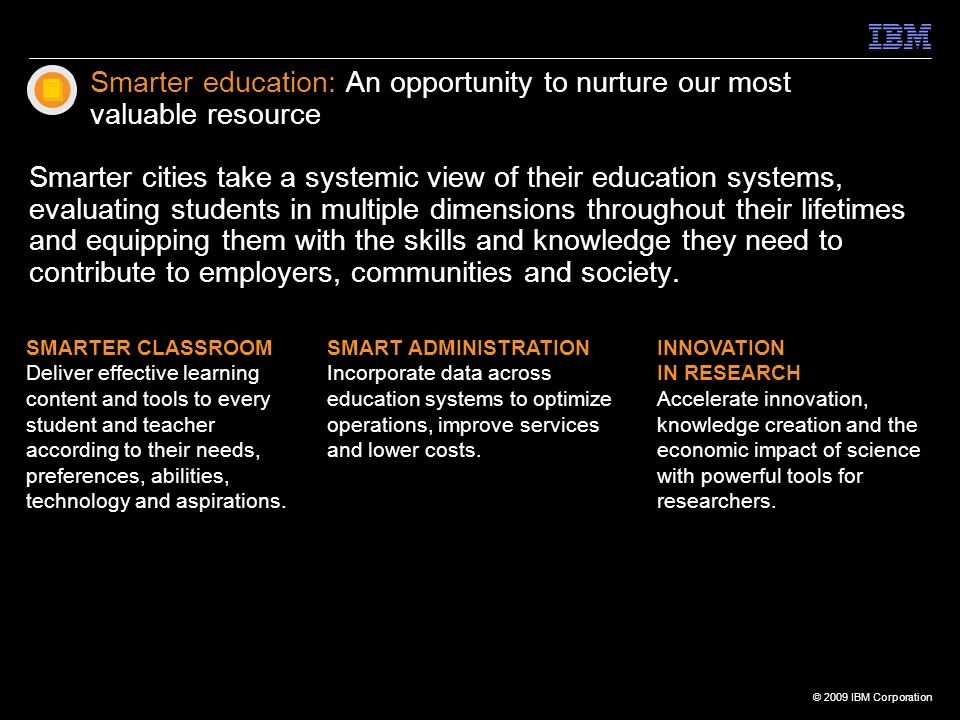 IBM

Smarter education: An opportunity to nurture our most valuable resource

Smarter cities take a systemic view of their education systems, evaluating students in multiple dimensions throughout their lifetimes and equipping them with the skills and knowledge they need to contribute to employers, communities and society.

SMARTER CLASSROOM
Deliver effective learning content and tools to every student and teacher according to their needs, preferences, abilities, technology and aspirations.

SMART ADMINISTRATION
Incorporate data across education systems to optimize operations, improve services and lower costs.

INNOVATION IN RESEARCH
Accelerate innovation, knowledge creation and the economic impact of science with powerful tools for researchers.

© 2009 IBM Corporation